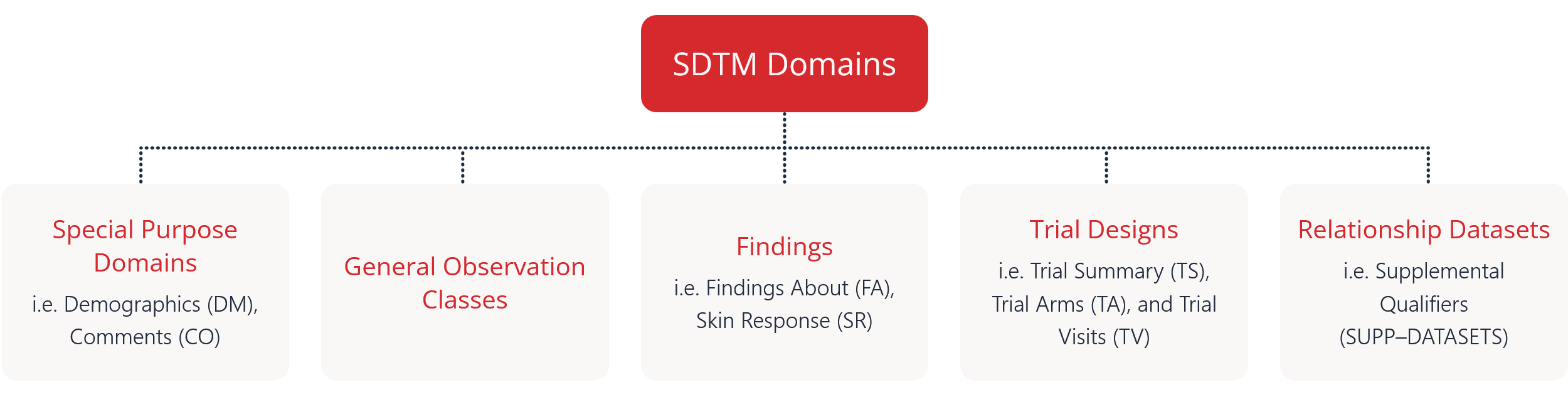 SDTM Domains

Special Purpose Domains
i.e. Demographics (DM), Comments (CO)

General Observation Classes

Findings
i.e. Findings About (FA), Skin Response (SR)

Trial Designs
i.e. Trial Summary (TS), Trial Arms (TA), and Trial Visits (TV)

Relationship Datasets
i.e. Supplemental Qualifiers (SUPP–DATASETS)